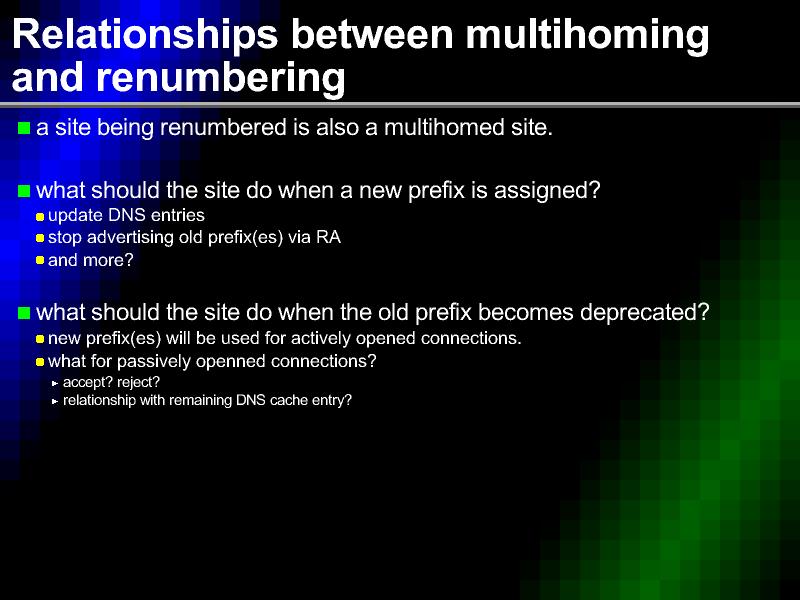 Relationships between multihoming and renumbering

a site being renumbered is also a multihomed site.

what should the site do when a new prefix is assigned?
update DNS entries
stop advertising old prefix(es) via RA
and more?

what should the site do when the old prefix becomes deprecated?
new prefix(es) will be used for actively opened connections.
what for passively openned connections?
accept? reject?
relationship with remaining DNS cache entry?